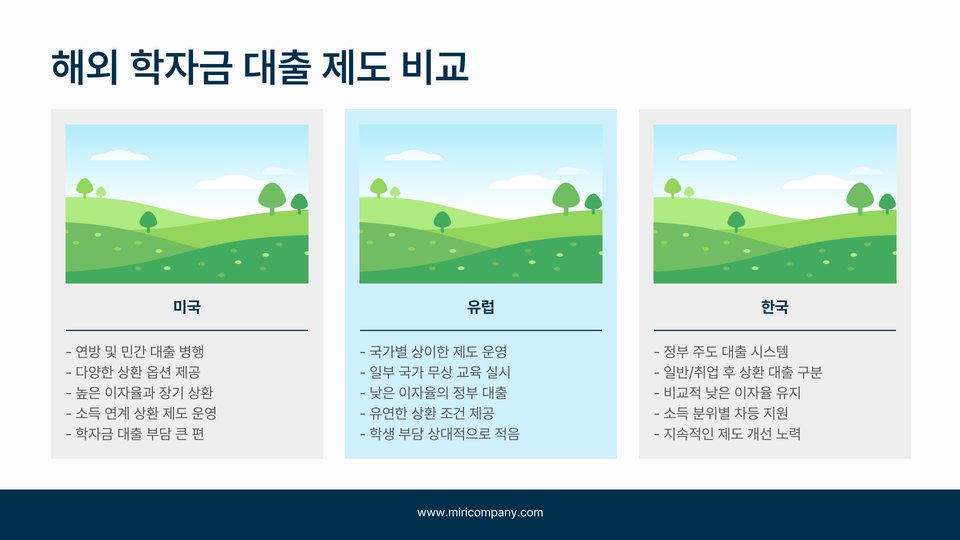 해외 학자금 대출 제도 비교

미국

- 연방 및 민간 대출 병행
- 다양한 상환 옵션 제공
- 높은 이자율과 장기 상환
- 소득 연계 상환 제도 운영
- 학자금 대출 부담 큰 편

유럽

- 국가별 상이한 제도 운영
- 일부 국가 무상 교육 실시
- 낮은 이자율의 정부 대출
- 유연한 상환 조건 제공
- 학생 부담 상대적으로 적음

한국

- 정부 주도 대출 시스템
- 일반/취업 후 상환 대출 구분
- 비교적 낮은 이자율 유지
- 소득 분위별 차등 지원
- 지속적인 제도 개선 노력

www.miricompany.com